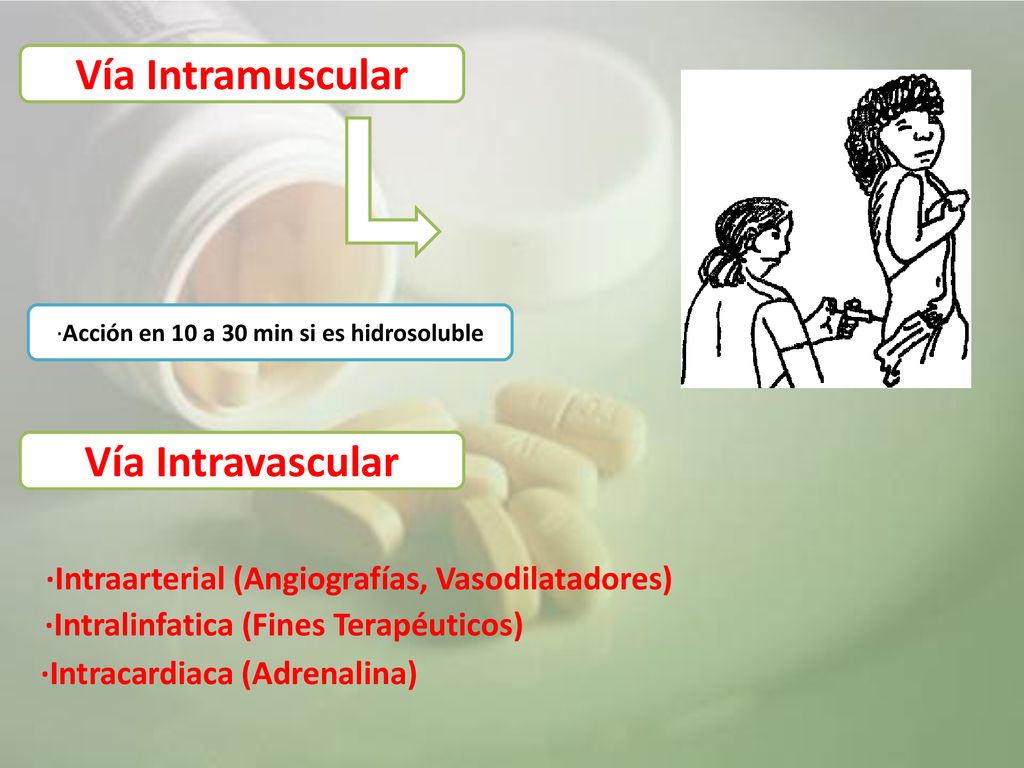 Vía Intramuscular

·Acción en 10 a 30 min si es hidrosoluble

Vía Intravascular

·Intraarterial (Angiografías, Vasodilatadores)
·Intralinfatica (Fines Terapéuticos)
·Intracardiaca (Adrenalina)